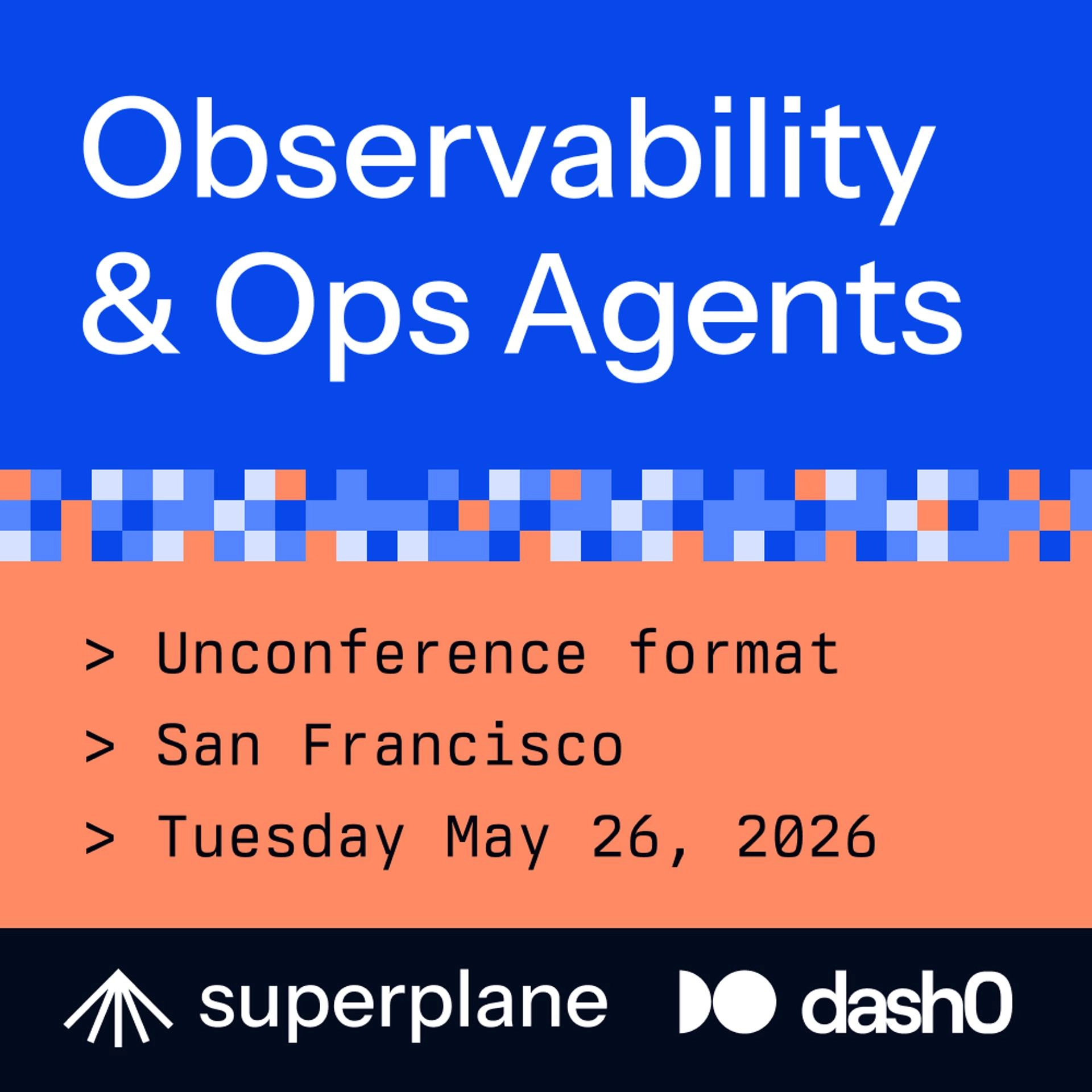 Observability & Ops Agents

> Unconference format
> San Francisco
> Tuesday May 26, 2026

superplane dash0